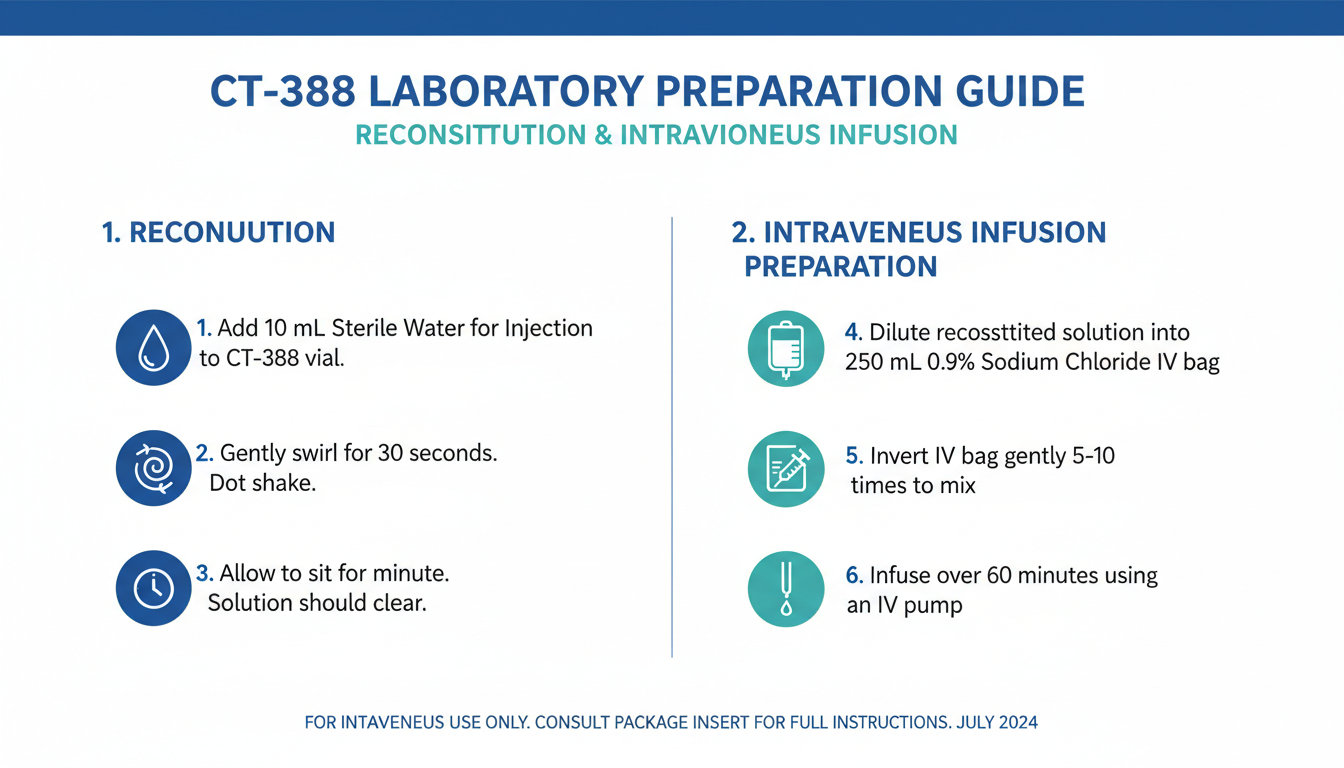 CT-388 LABORATORY PREPARATION GUIDE
RECONSITTUTION & INTRAVIONEUS INFUSION

1. RECONUUTION

1. Add 10 mL Sterile Water for Injection to CT-388 vial.

2. Gently swirl for 30 seconds. Dot shake.

3. Allow to sit for minute. Solution should clear.

2. INTRAVENEUS INFUSION PREPARATION

4. Dilute recossttited solution into 250 mL 0.9% Sodium Chloride IV bag

5. Invert IV bag gently 5-10 times to mix

6. Infuse over 60 minutes using an IV pump

FOR INTAVENEUS USE ONLY. CONSULT PACKAGE INSERT FOR FULL INSTRUCTIONS. JULY 2024